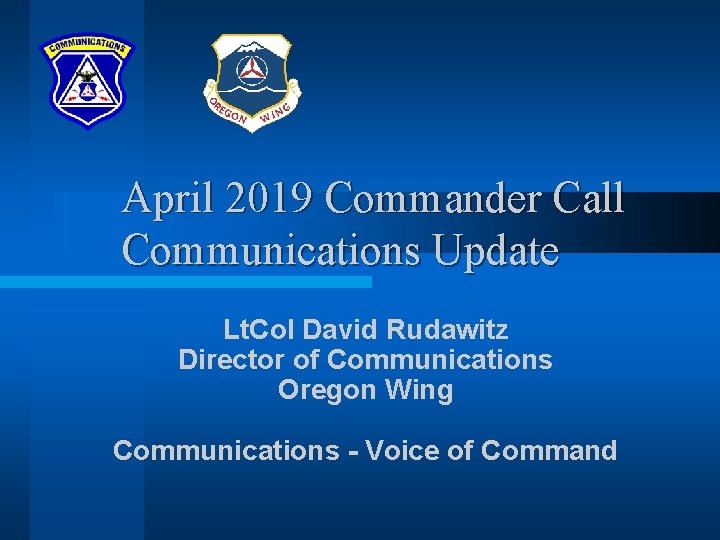 COMMUNICATIONS

OREGON WING

April 2019 Commander Call Communications Update

LtCol David Rudawitz
Director of Communications
Oregon Wing

Communications - Voice of Command